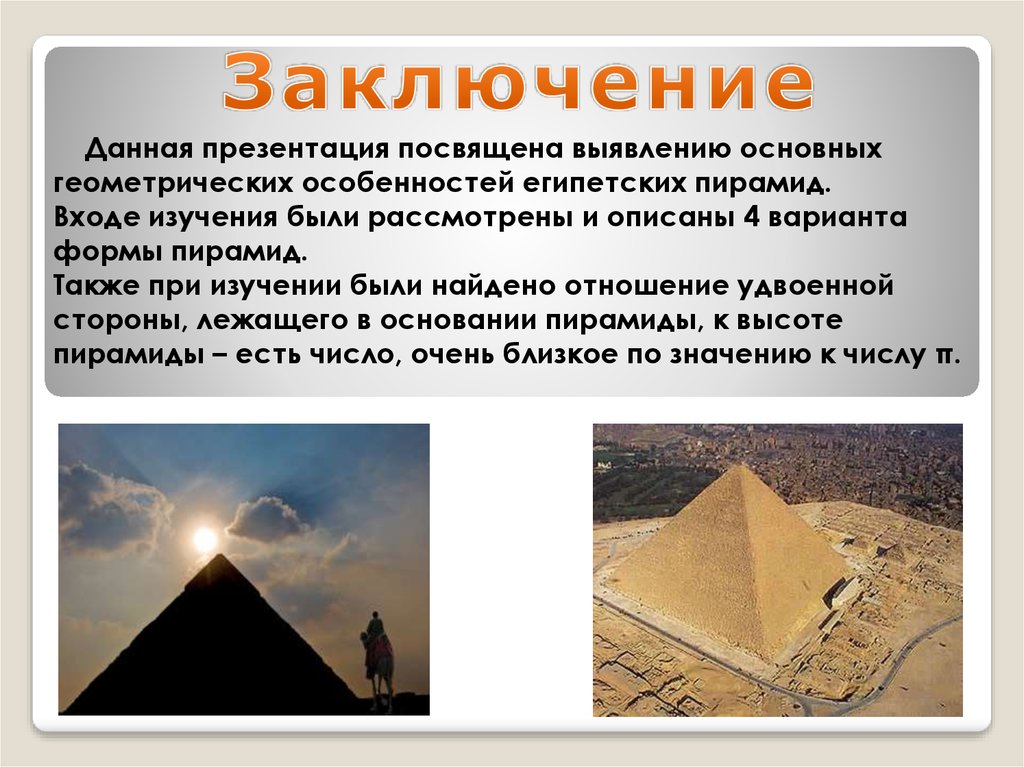 Заключение

Данная презентация посвящена выявлению основных геометрических особенностей египетских пирамид.
Входе изучения были рассмотрены и описаны 4 варианта формы пирамид.
Также при изучении были найдено отношение удвоенной стороны, лежащего в основании пирамиды, к высоте пирамиды – есть число, очень близкое по значению к числу π.